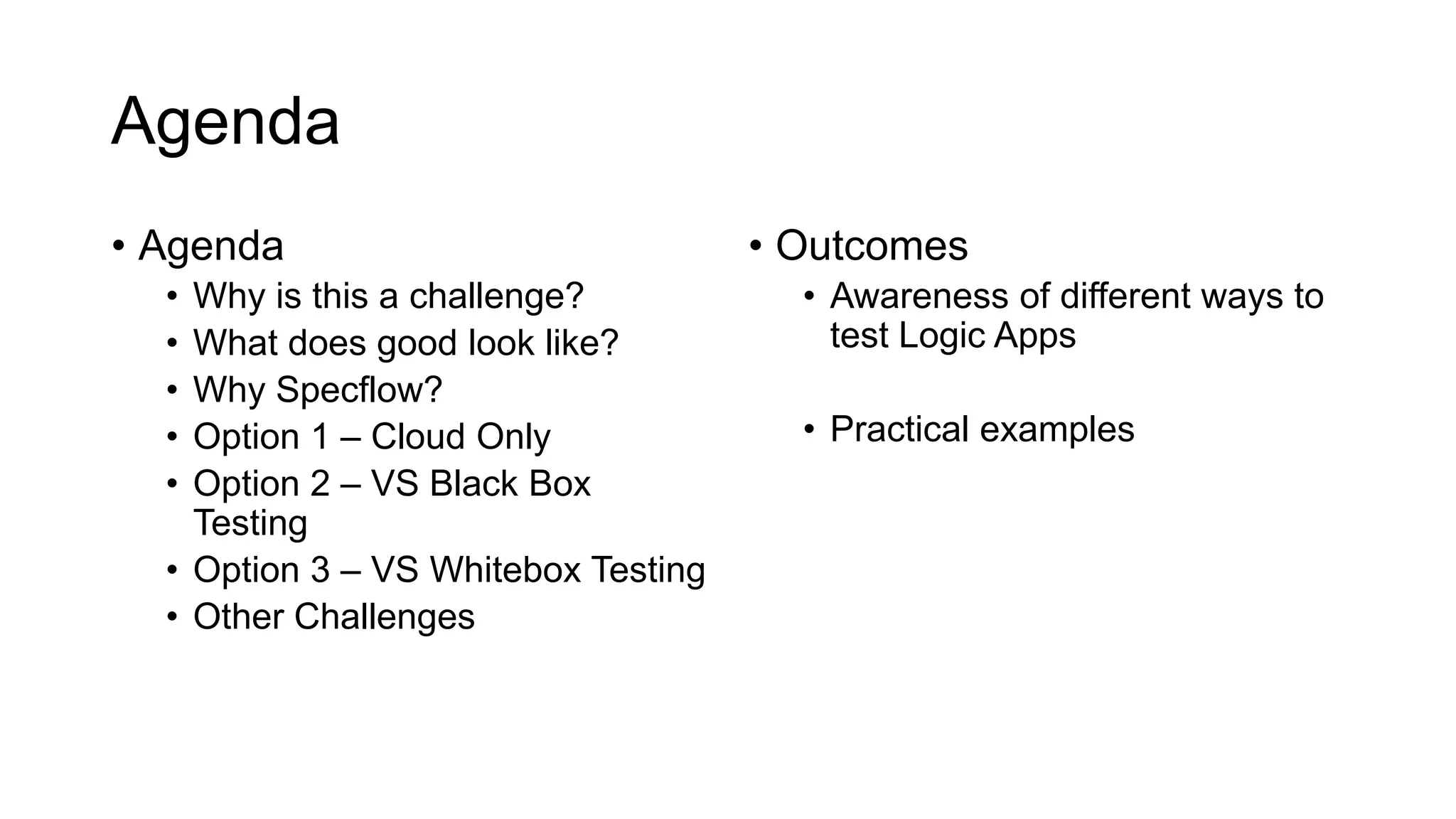 Agenda

• Agenda
  • Why is this a challenge?
  • What does good look like?
  • Why Specflow?
  • Option 1 – Cloud Only
  • Option 2 – VS Black Box Testing
  • Option 3 – VS Whitebox Testing
  • Other Challenges

• Outcomes
  • Awareness of different ways to test Logic Apps

  • Practical examples